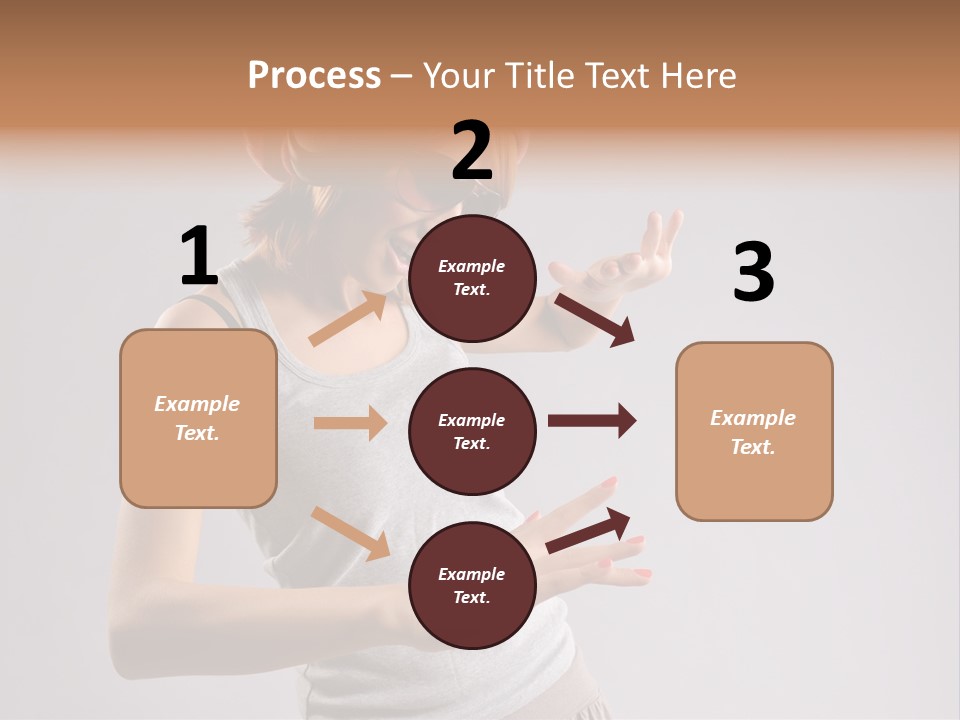 Process – Your Title Text Here

1

Example Text.

2

Example Text.

Example Text.

Example Text.

3

Example Text.